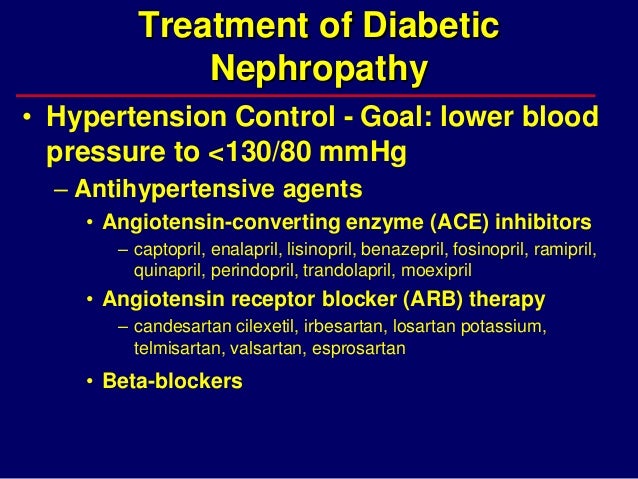 Treatment of Diabetic Nephropathy

• Hypertension Control - Goal: lower blood pressure to <130/80 mmHg
– Antihypertensive agents
• Angiotensin-converting enzyme (ACE) inhibitors
– captopril, enalapril, lisinopril, benazepril, fosinopril, ramipril, quinapril, perindopril, trandolapril, moexipril
• Angiotensin receptor blocker (ARB) therapy
– candesartan cilexetil, irbesartan, losartan potassium, telmisartan, valsartan, esprosartan
• Beta-blockers